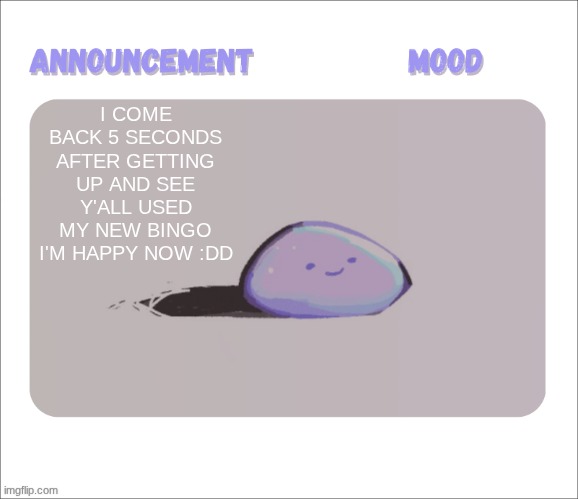 ANNOUNCEMENT

MOOD

I COME BACK 5 SECONDS AFTER GETTING UP AND SEE Y'ALL USED MY NEW BINGO I'M HAPPY NOW :DD

imgflip.com